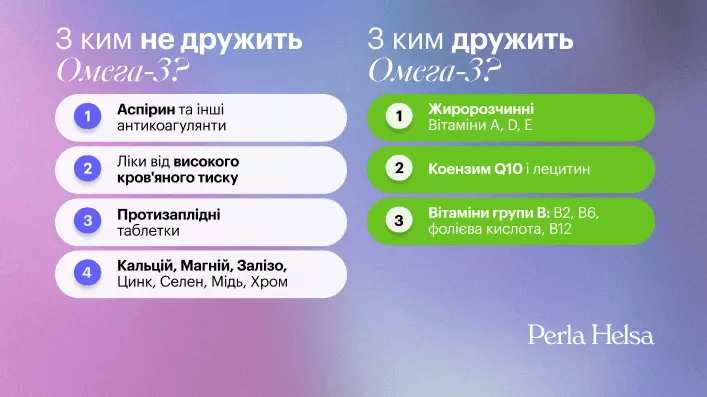 З ким не дружить Омега-3?

1 Аспірин та інші антикоагулянти

2 Ліки від високого кров'яного тиску

3 Протизаплідні таблетки

4 Кальцій, Магній, Залізо, Цинк, Селен, Мідь, Хром

З ким дружить Омега-3?

1 Жиророзчинні Вітаміни A, D, E

2 Коензим Q10 і лецитин

3 Вітаміни групи B: B2, B6, фолієва кислота, B12

Perla Helsa